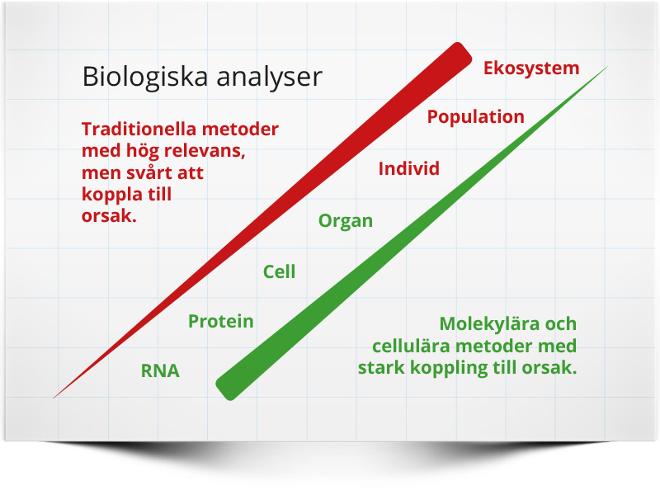 Biologiska analyser

Traditionella metoder med hög relevans, men svårt att koppla till orsak.

Ekosystem

Population

Individ

Organ

Cell

Protein

RNA

Molekylära och cellulära metoder med stark koppling till orsak.